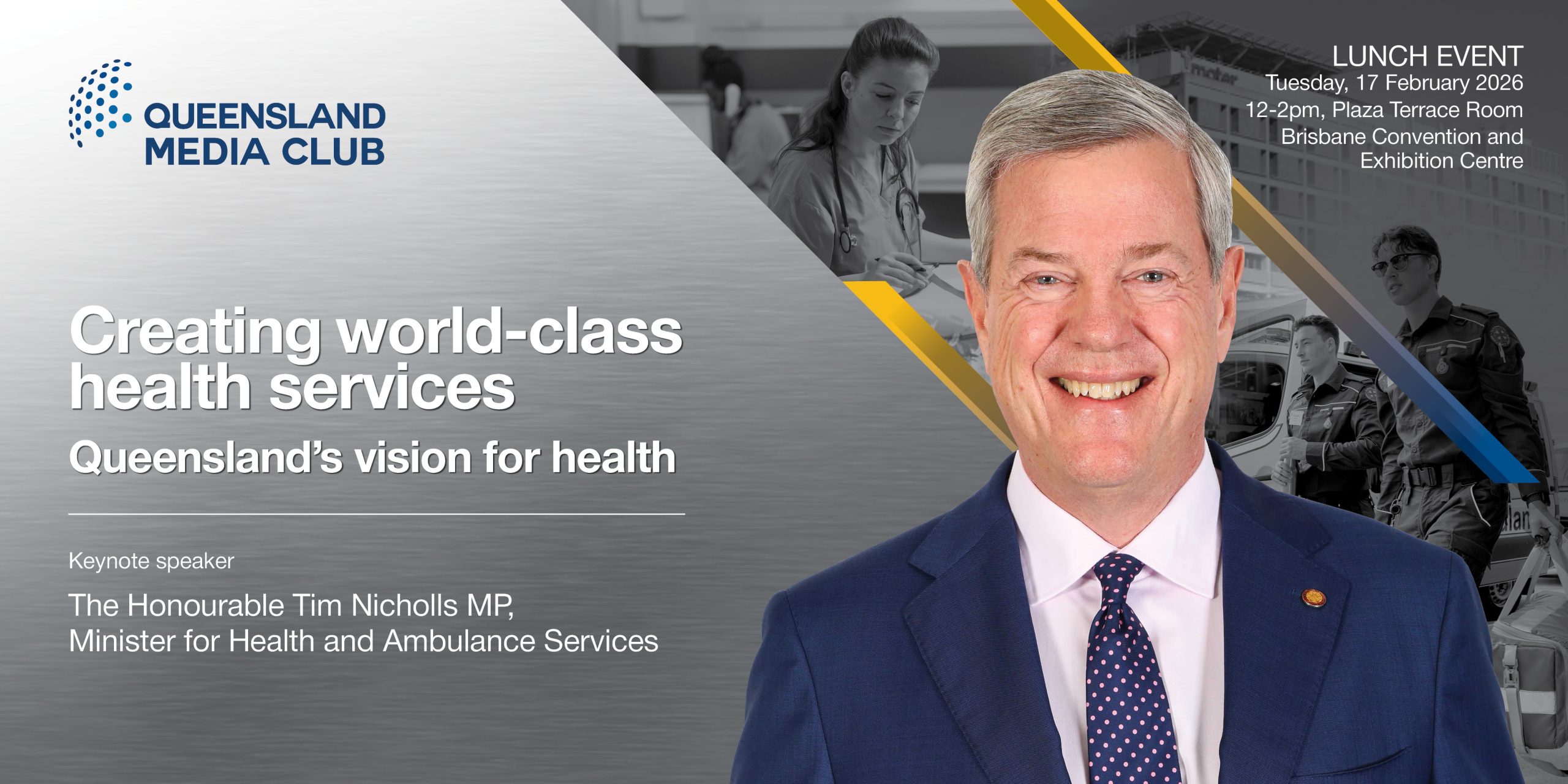 QUEENSLAND MEDIA CLUB

LUNCH EVENT
Tuesday, 17 February 2026
12-2pm, Plaza Terrace Room
Brisbane Convention and Exhibition Centre

Creating world-class health services

Queensland's vision for health

Keynote speaker

The Honourable Tim Nicholls MP,
Minister for Health and Ambulance Services